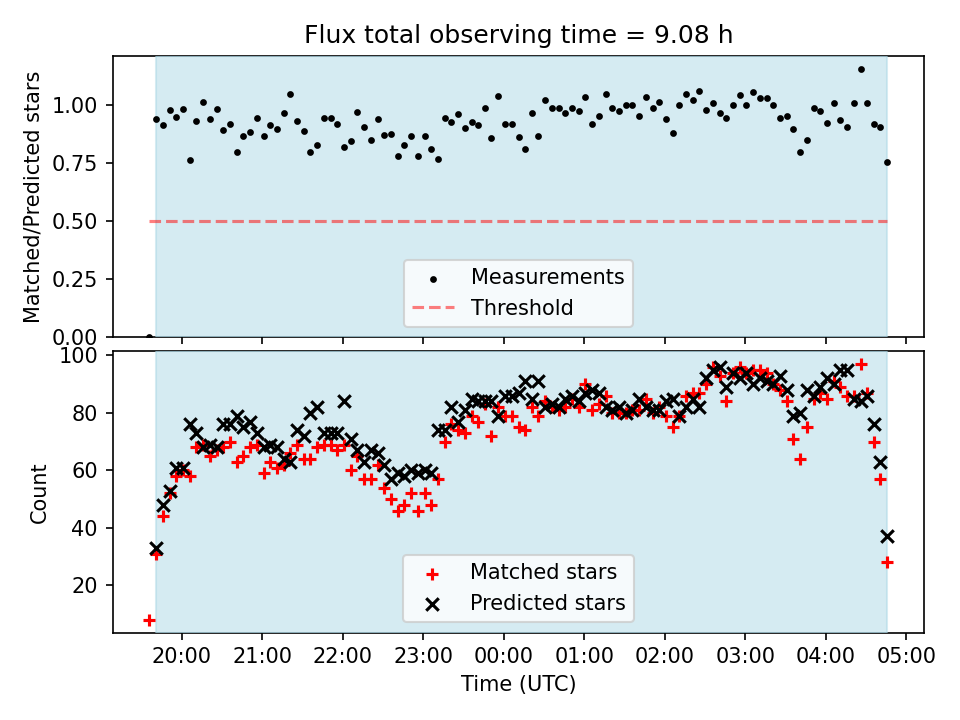 Flux total observing time = 9.08 h

Matched/Predicted stars

1.00
0.75
0.50
0.25
0.00

Measurements
Threshold

Count

100
80
60
40
20

Matched stars
Predicted stars

20:00
21:00
22:00
23:00
00:00
01:00
02:00
03:00
04:00
05:00

Time (UTC)